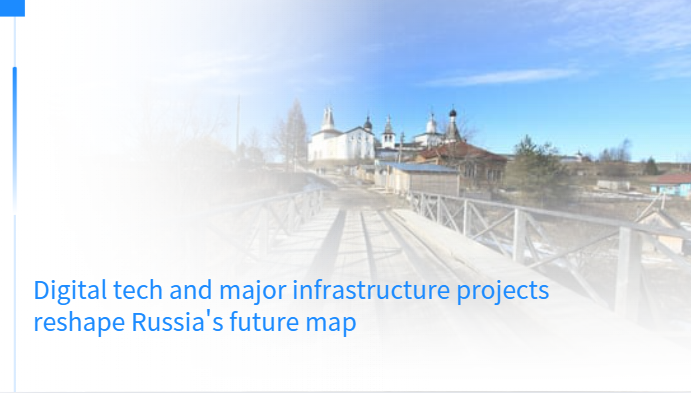 Digital tech and major infrastructure projects reshape Russia's future map